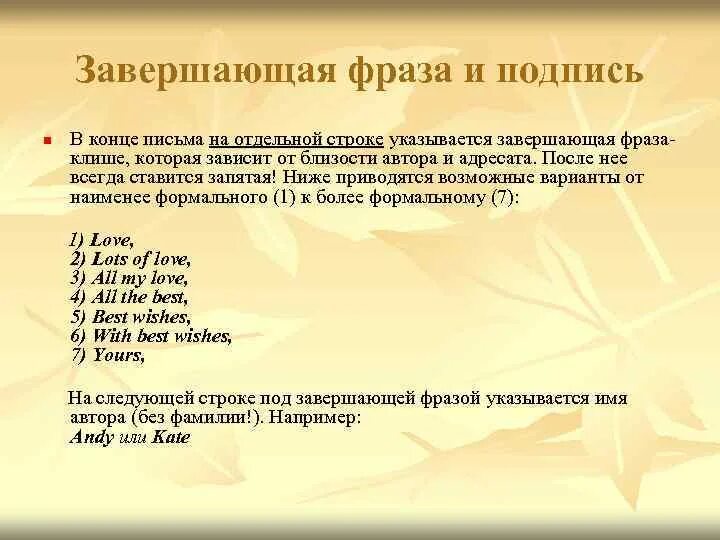 Завершающая фраза и подпись

В конце письма на отдельной строке указывается завершающая фраза-клише, которая зависит от близости автора и адресата. После нее всегда ставится запятая! Ниже приводятся возможные варианты от наименее формального (1) к более формальному (7):

1) Love,
2) Lots of love,
3) All my love,
4) All the best,
5) Best wishes,
6) With best wishes,
7) Yours,

На следующей строке под завершающей фразой указывается имя автора (без фамилии!). Например:
Andy или Kate